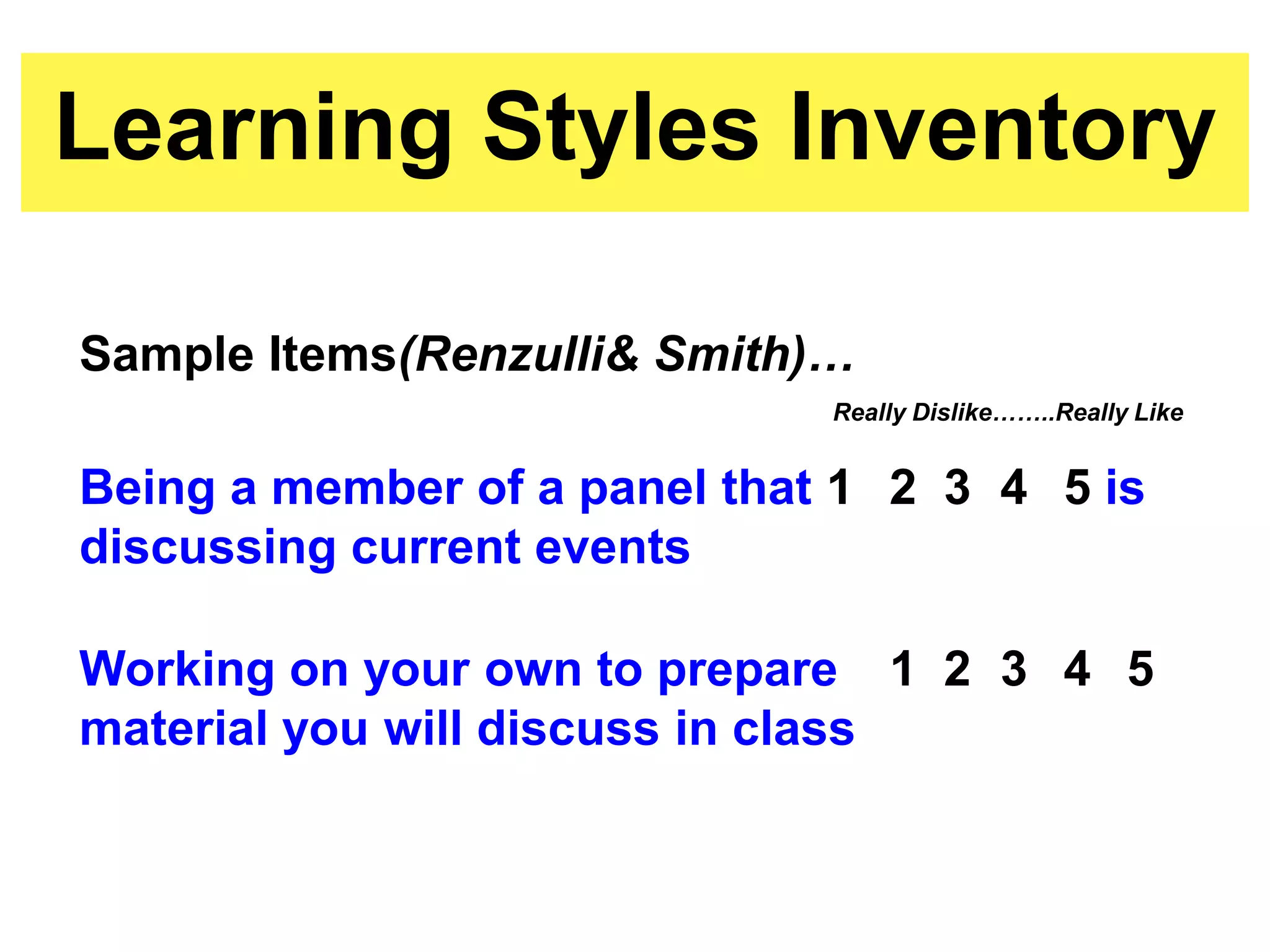 Learning Styles Inventory

Sample Items(Renzulli& Smith)…

Really Dislike……..Really Like

Being a member of a panel that 1 2 3 4 5 is discussing current events

Working on your own to prepare 1 2 3 4 5 material you will discuss in class